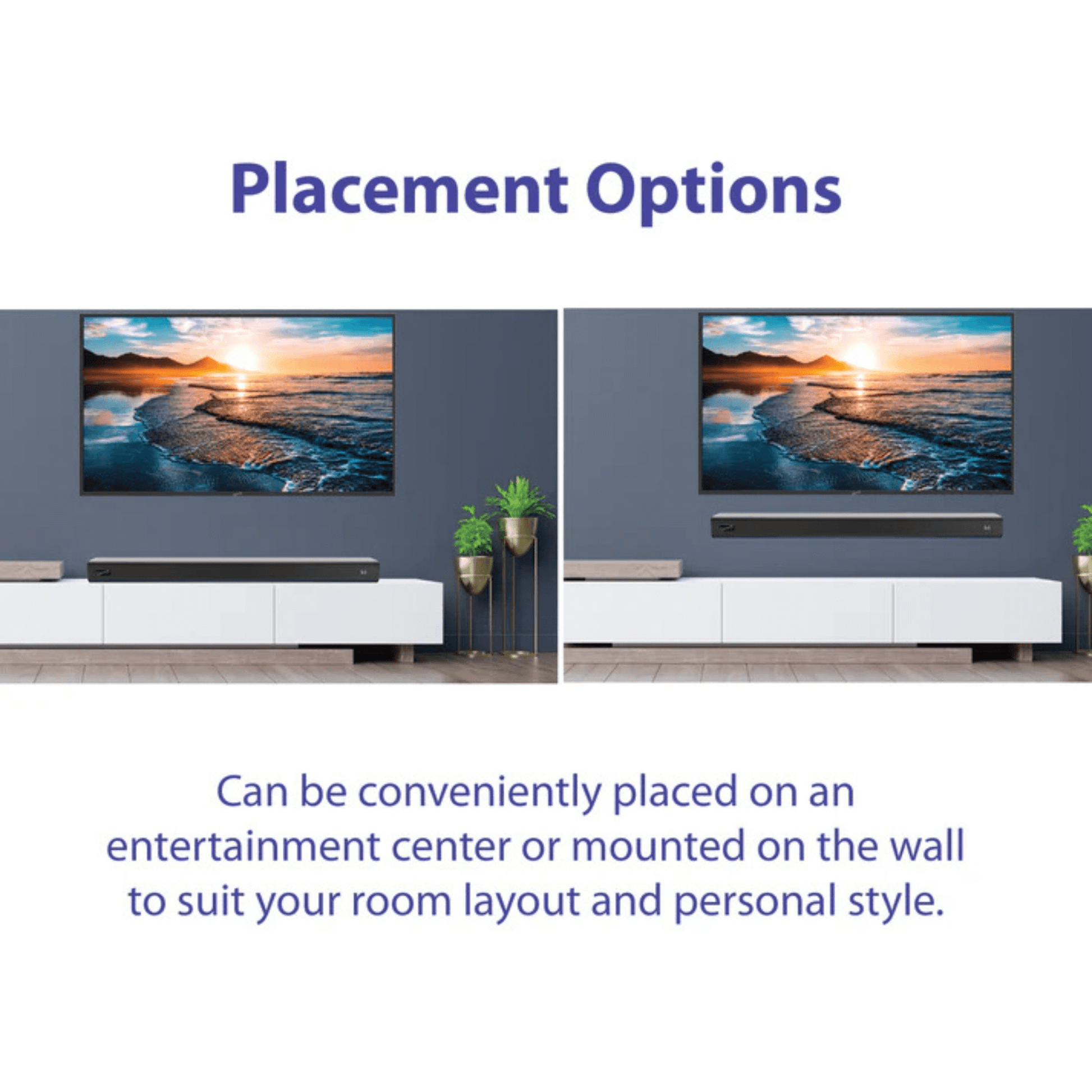 Placement Options

Can be conveniently placed on an entertainment center or mounted on the wall to suit your room layout and personal style.